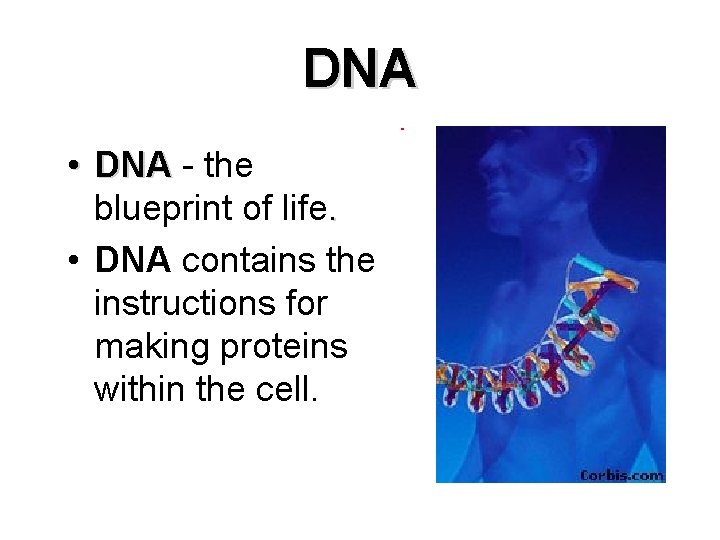 DNA

• DNA - the blueprint of life.
• DNA contains the instructions for making proteins within the cell.

Corbis.com